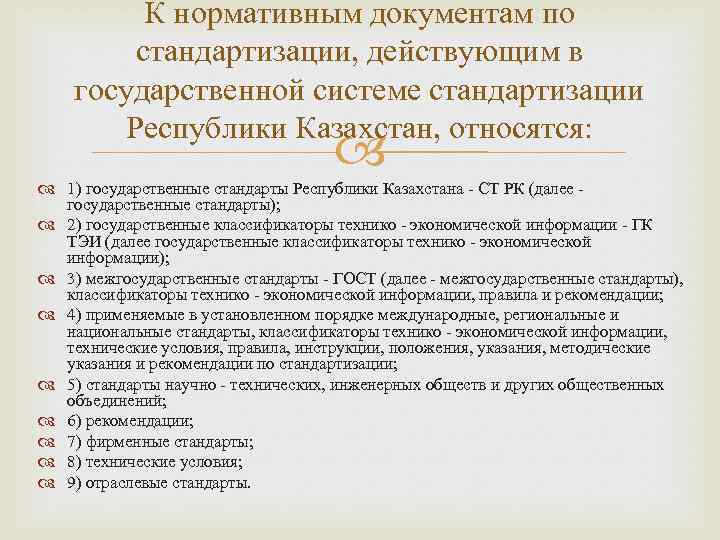 К нормативным документам по стандартизации, действующим в государственной системе стандартизации Республики Казахстан, относятся:

1) государственные стандарты Республики Казахстана - СТ РК (далее - государственные стандарты);

2) государственные классификаторы технико - экономической информации - ГК ТЭИ (далее государственные классификаторы технико - экономической информации);

3) межгосударственные стандарты - ГОСТ (далее - межгосударственные стандарты), классификаторы технико - экономической информации, правила и рекомендации;

4) применяемые в установленном порядке международные, региональные и национальные стандарты, классификаторы технико - экономической информации, технические условия, правила, инструкции, положения, указания, методические указания и рекомендации по стандартизации;

5) стандарты научно - технических, инженерных обществ и других общественных объединений;

6) рекомендации;

7) фирменные стандарты;

8) технические условия;

9) отраслевые стандарты.